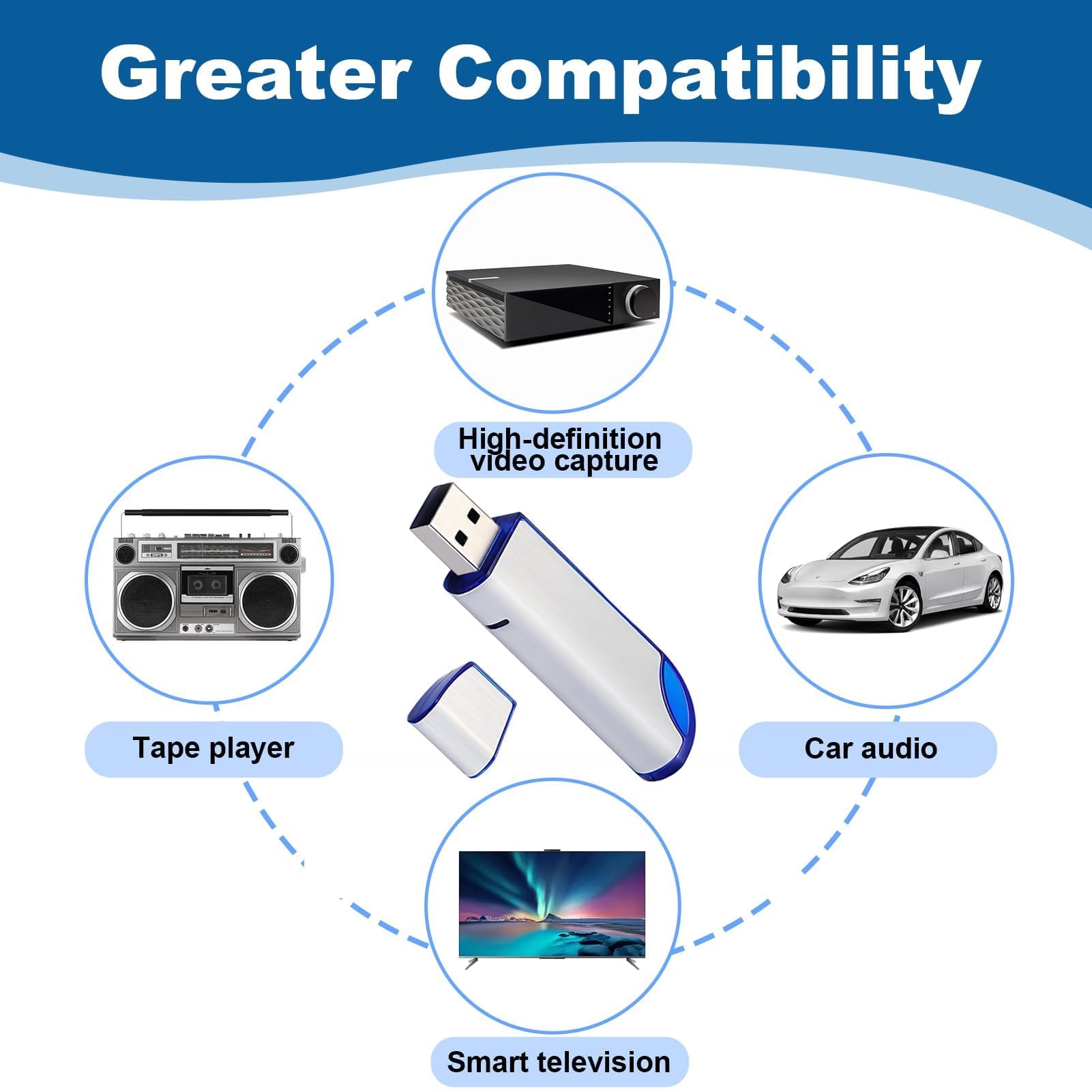 Greater Compatibility

High-definition video capture

Tape player

Car audio

Smart television